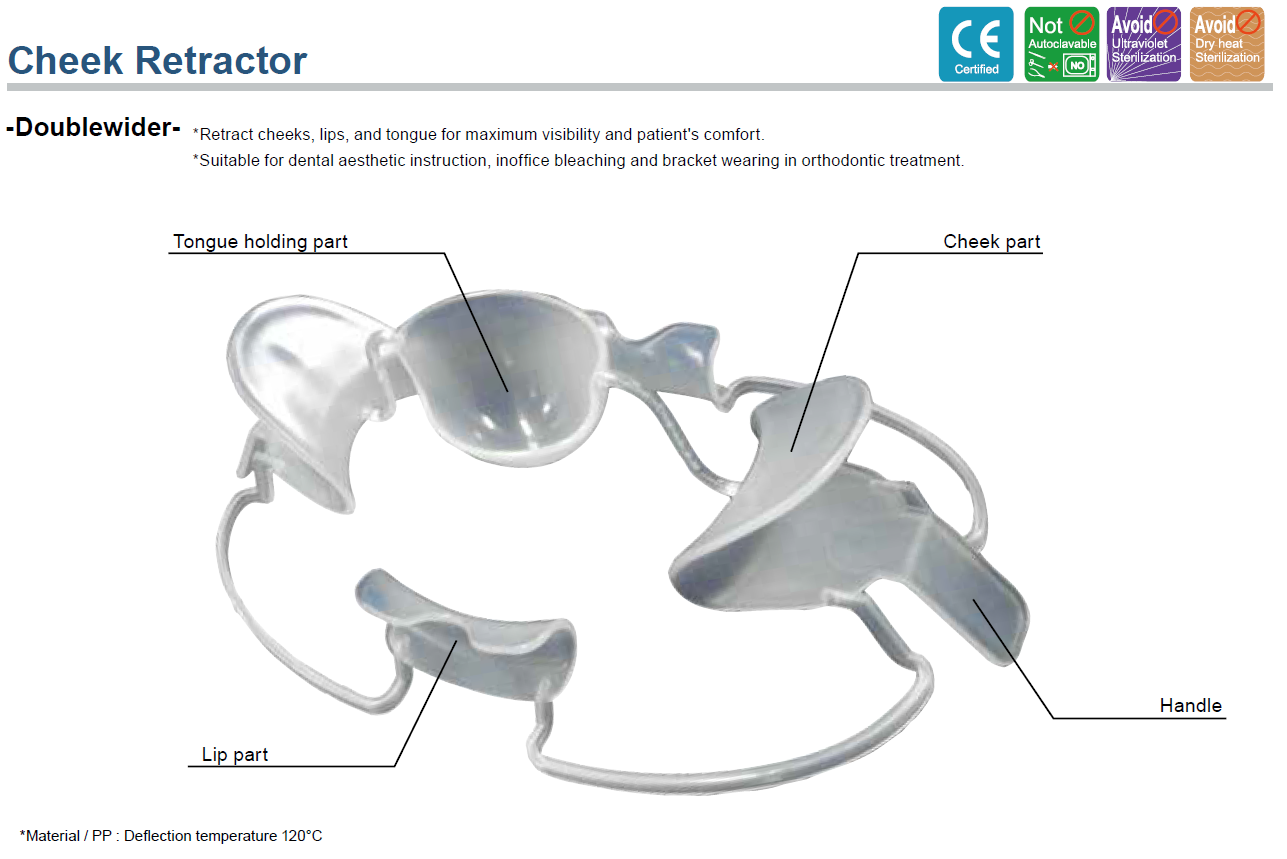 Cheek Retractor

CE Certified

Not Autoclavable NO

Avoid Ultraviolet Sterilization

Avoid Dry heat Sterilization

-Doublewider- *Retract cheeks, lips, and tongue for maximum visibility and patient's comfort.
*Suitable for dental aesthetic instruction, inoffice bleaching and bracket wearing in orthodontic treatment.

Tongue holding part

Cheek part

Handle

Lip part

*Material / PP : Deflection temperature 120°C